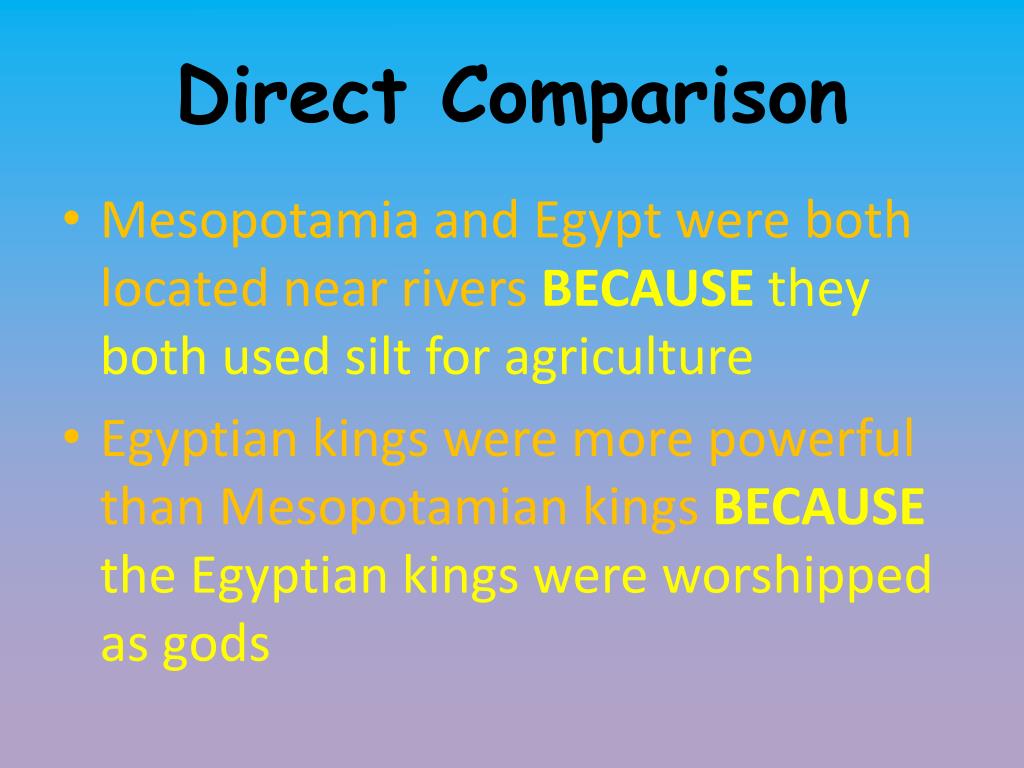 Direct Comparison

• Mesopotamia and Egypt were both located near rivers BECAUSE they both used silt for agriculture
• Egyptian kings were more powerful than Mesopotamian kings BECAUSE the Egyptian kings were worshipped as gods